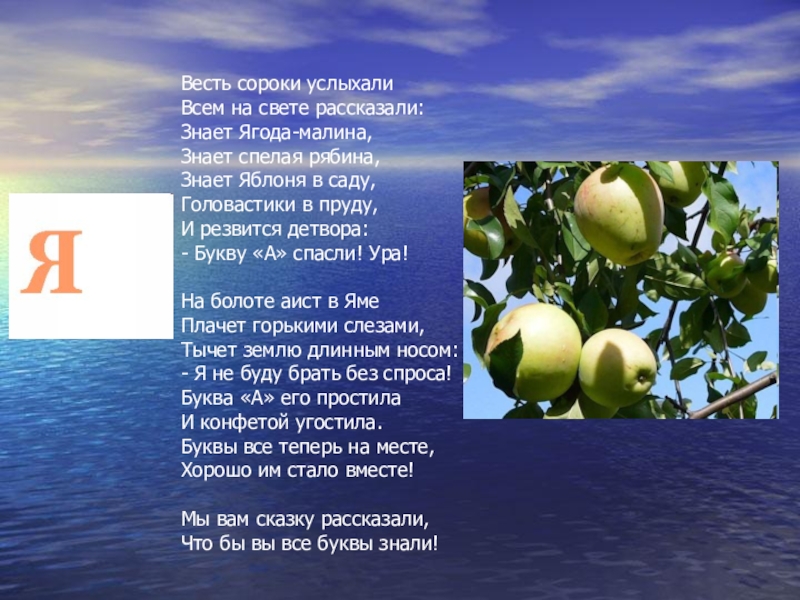 Я

Весть сороки услыхали
Всем на свете рассказали:
Знает Ягода-малина,
Знает спелая рябина,
Знает Яблоня в саду,
Головастики в пруду,
И резвится детвора:
- Букву «А» спасли! Ура!

На болоте аист в Яме
Плачет горькими слезами,
Тычет землю длинным носом:
- Я не буду брать без спроса!
Буква «А» его простила
И конфетой угостила.
Буквы все теперь на месте,
Хорошо им стало вместе!

Мы вам сказку рассказали,
Что бы вы все буквы знали!